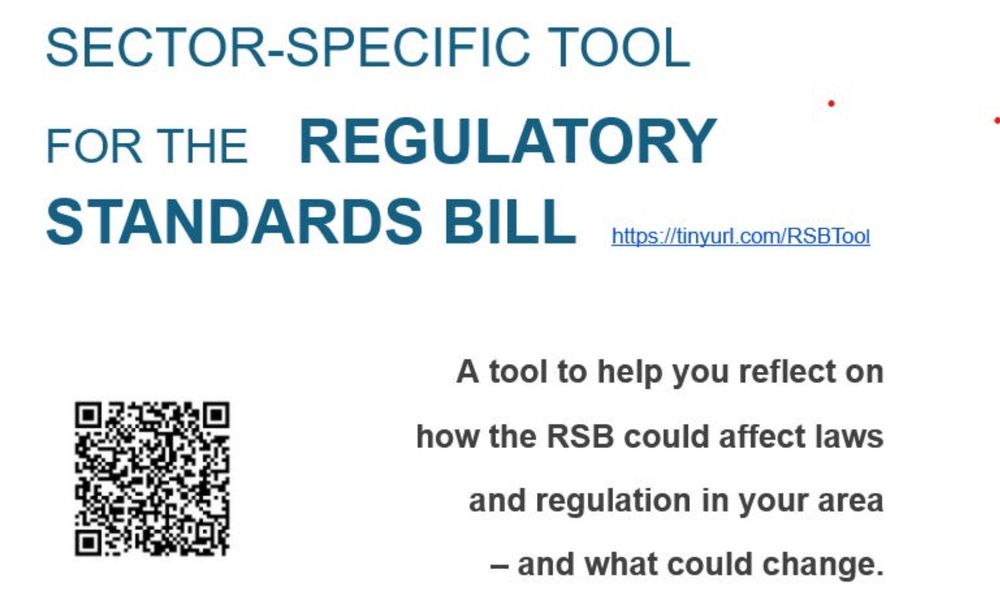 SECTOR-SPECIFIC TOOL

FOR THE REGULATORY STANDARDS BILL https://tinyurl.com/RSBTool

A tool to help you reflect on how the RSB could affect laws and regulation in your area – and what could change.